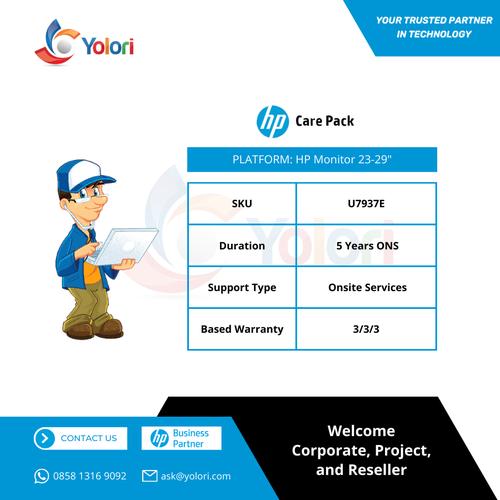 Yolori

YOUR TRUSTED PARTNER IN TECHNOLOGY

hp Care Pack

PLATFORM: HP Monitor 23-29"

| SKU | U7937E |
|---|---|
| Duration | 5 Years ONS |
| Support Type | Onsite Services |
| Based Warranty | 3/3/3 |

Yolori

CONTACT US

hp Business Partner

0858 1316 9092

ask@yolori.com

Welcome Corporate, Project, and Reseller